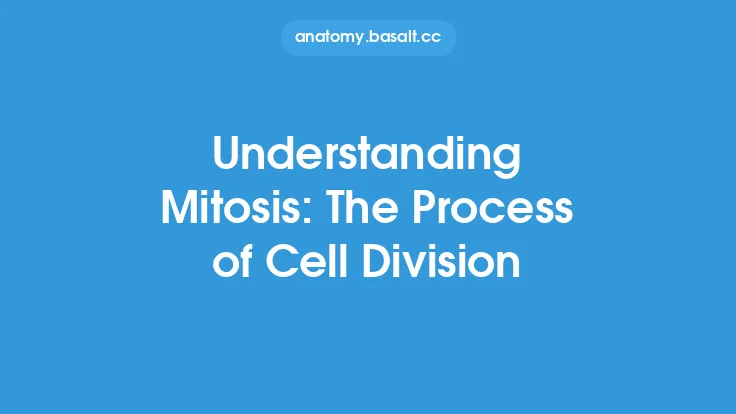 anatomy.basalt.cc

Understanding Mitosis: The Process of Cell Division